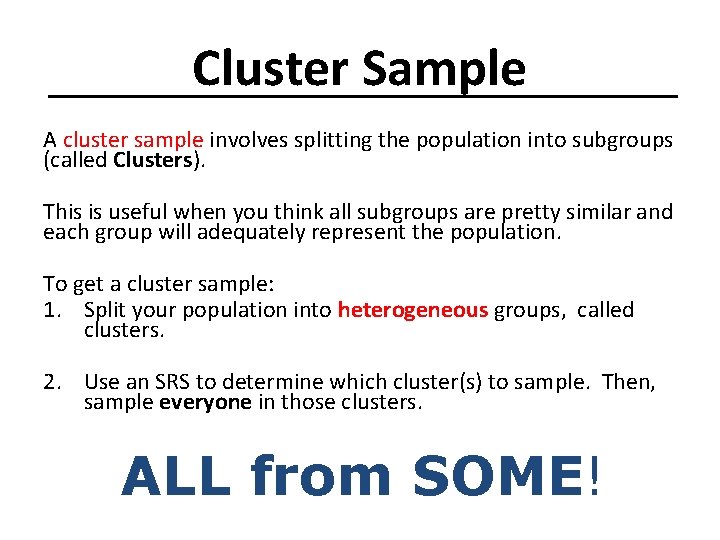 Cluster Sample

A cluster sample involves splitting the population into subgroups (called Clusters).

This is useful when you think all subgroups are pretty similar and each group will adequately represent the population.

To get a cluster sample:
1. Split your population into heterogeneous groups, called clusters.

2. Use an SRS to determine which cluster(s) to sample. Then, sample everyone in those clusters.

ALL from SOME!